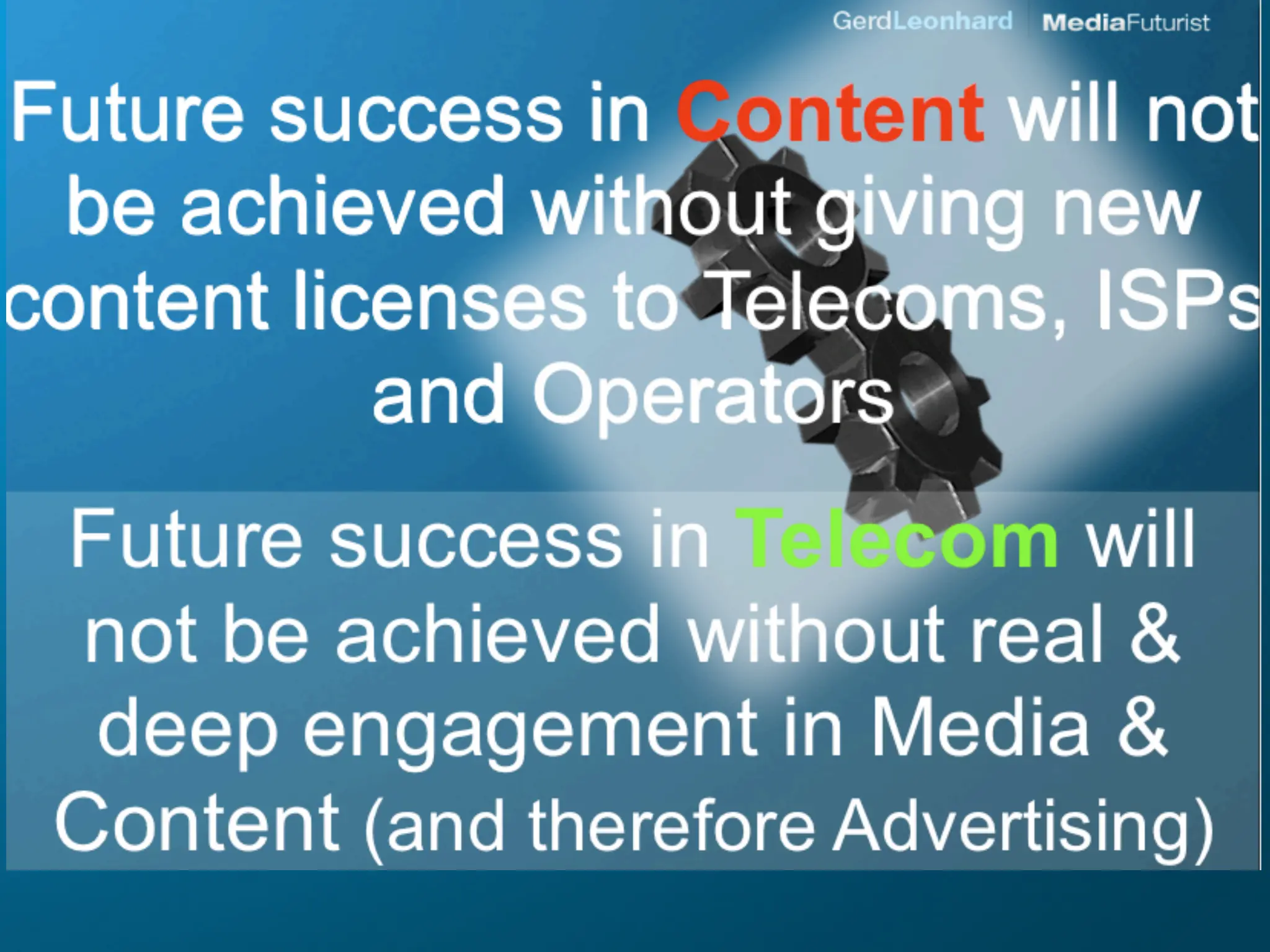 GerdLeonhard MediaFuturist

Future success in Content will not be achieved without giving new content licenses to Telecoms, ISPs and Operators

Future success in Telecom will not be achieved without real & deep engagement in Media & Content (and therefore Advertising)